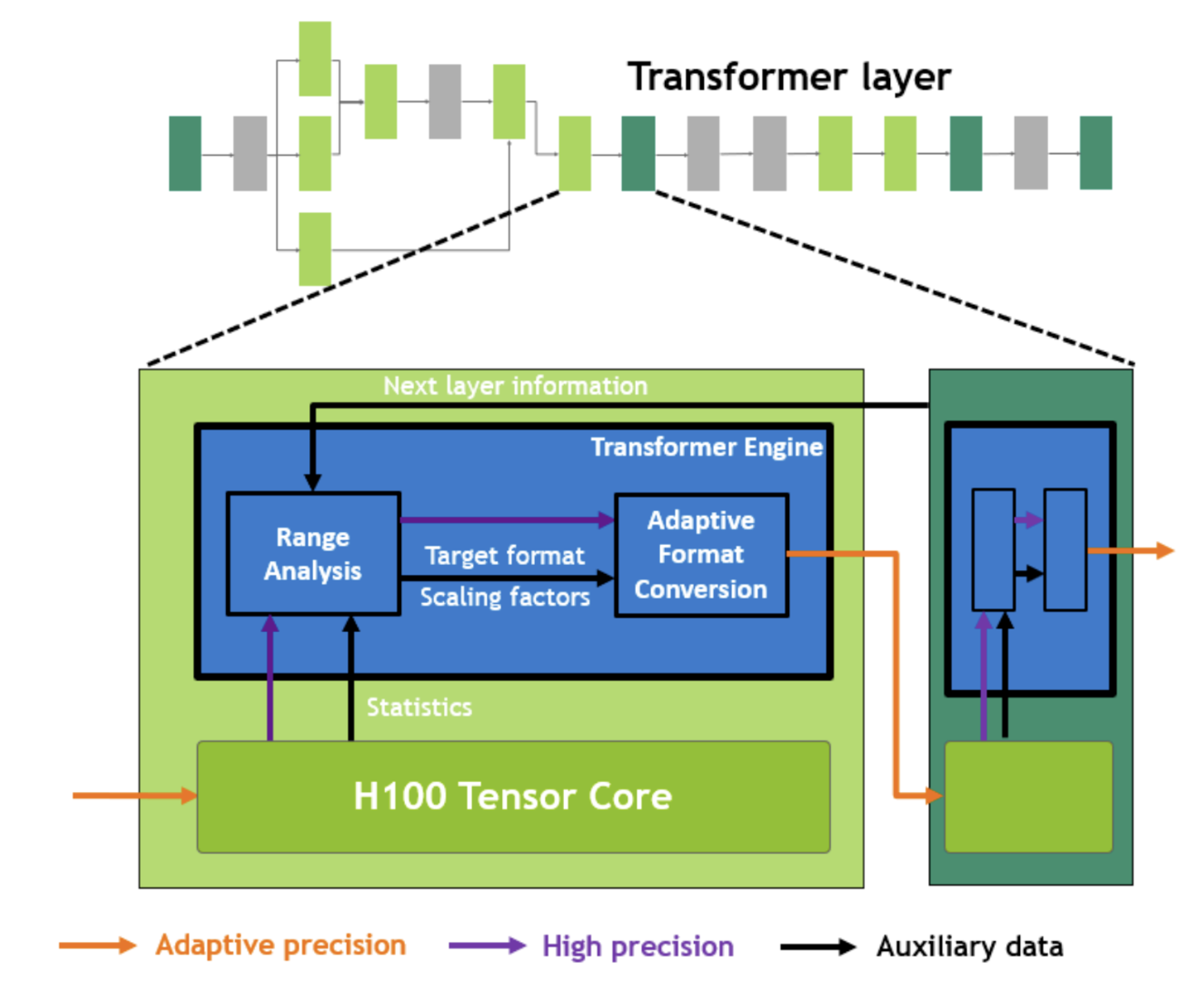 Transformer layer

Next layer information

Transformer Engine

Range Analysis

Target format

Scaling factors

Adaptive Format Conversion

Statistics

H100 Tensor Core

Adaptive precision

High precision

Auxiliary data